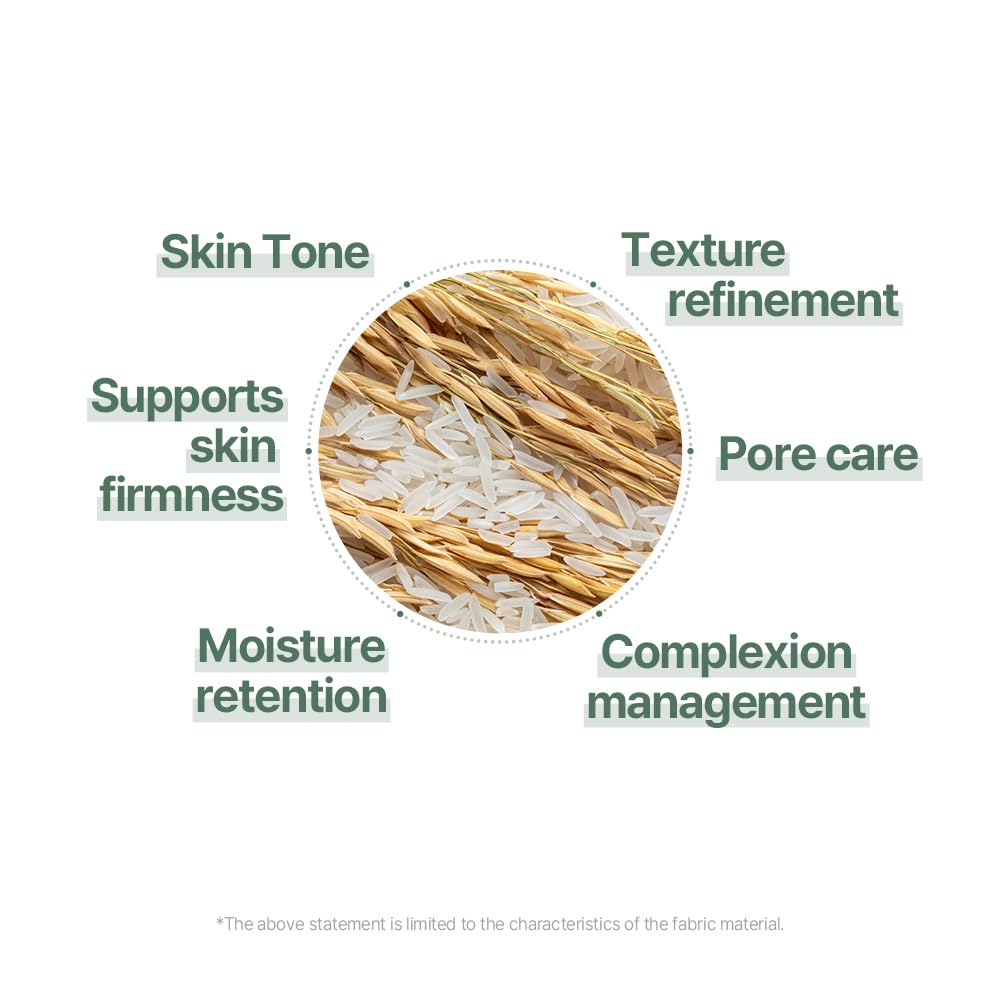 Skin Tone

Texture refinement

Supports skin firmness

Pore care

Moisture retention

Complexion management

*The above statement is limited to the characteristics of the fabric material.